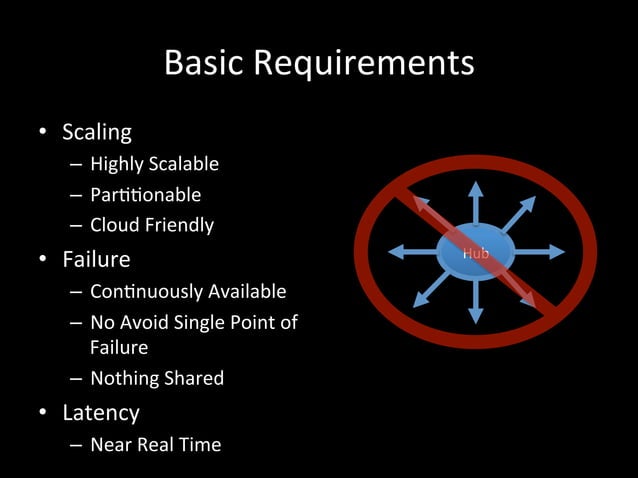 Basic Requirements

• Scaling
  – Highly Scalable
  – Partitionable
  – Cloud Friendly
• Failure
  – Continuously Available
  – No Avoid Single Point of Failure
  – Nothing Shared
• Latency
  – Near Real Time

Hub